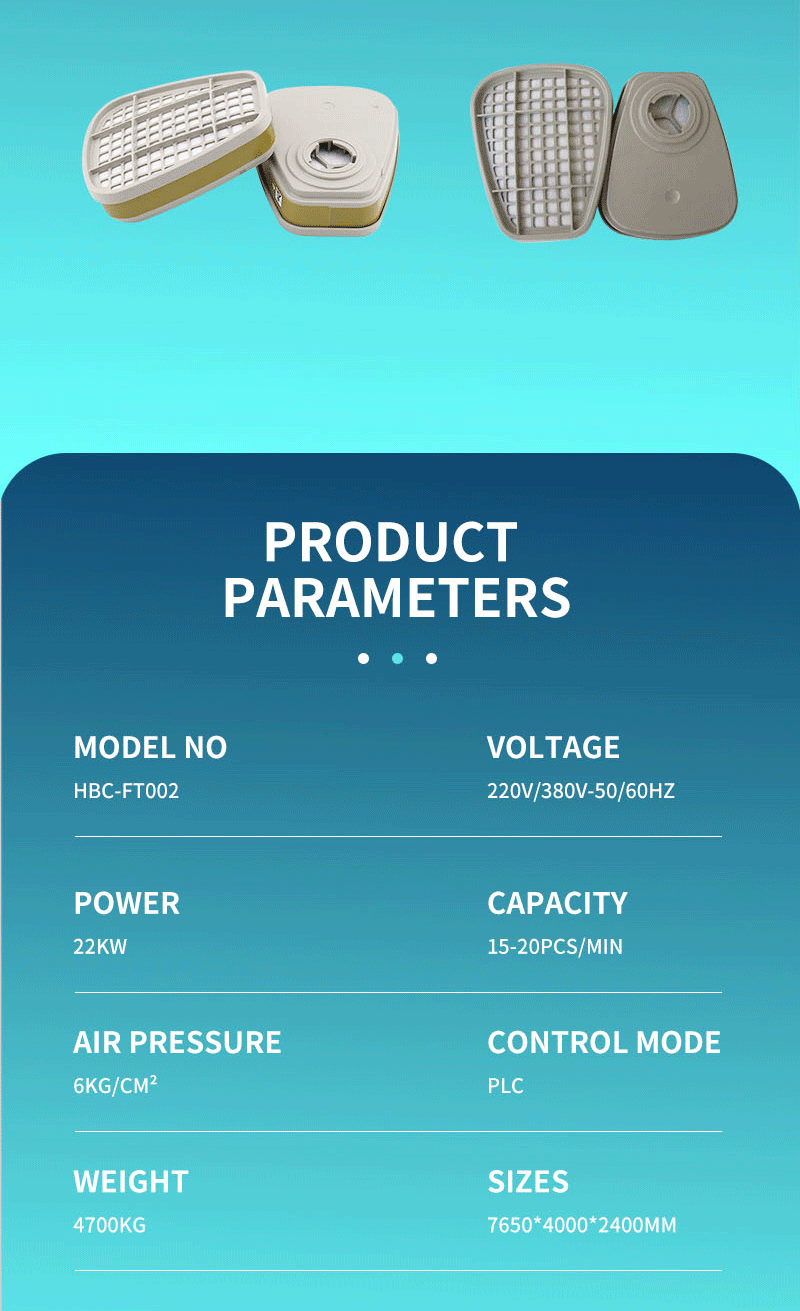 PRODUCT PARAMETERS

MODEL NO
HBC-FT002

VOLTAGE
220V/380V-50/60HZ

POWER
22KW

CAPACITY
15-20PCS/MIN

AIR PRESSURE
6KG/CM²

CONTROL MODE
PLC

WEIGHT
4700KG

SIZES
7650*4000*2400MM